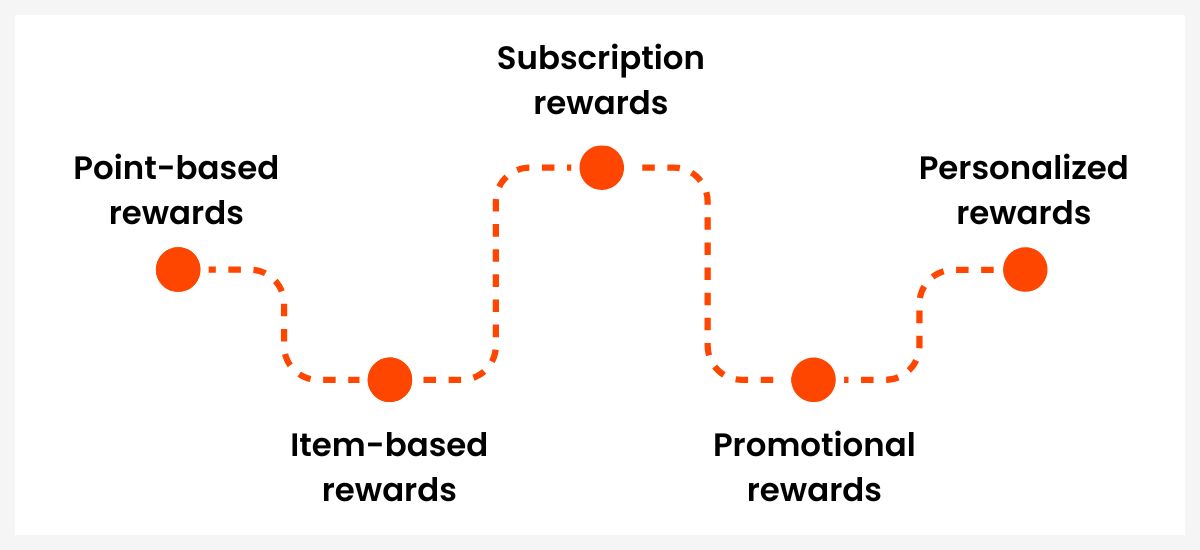 Point-based rewards

Item-based rewards

Subscription rewards

Promotional rewards

Personalized rewards